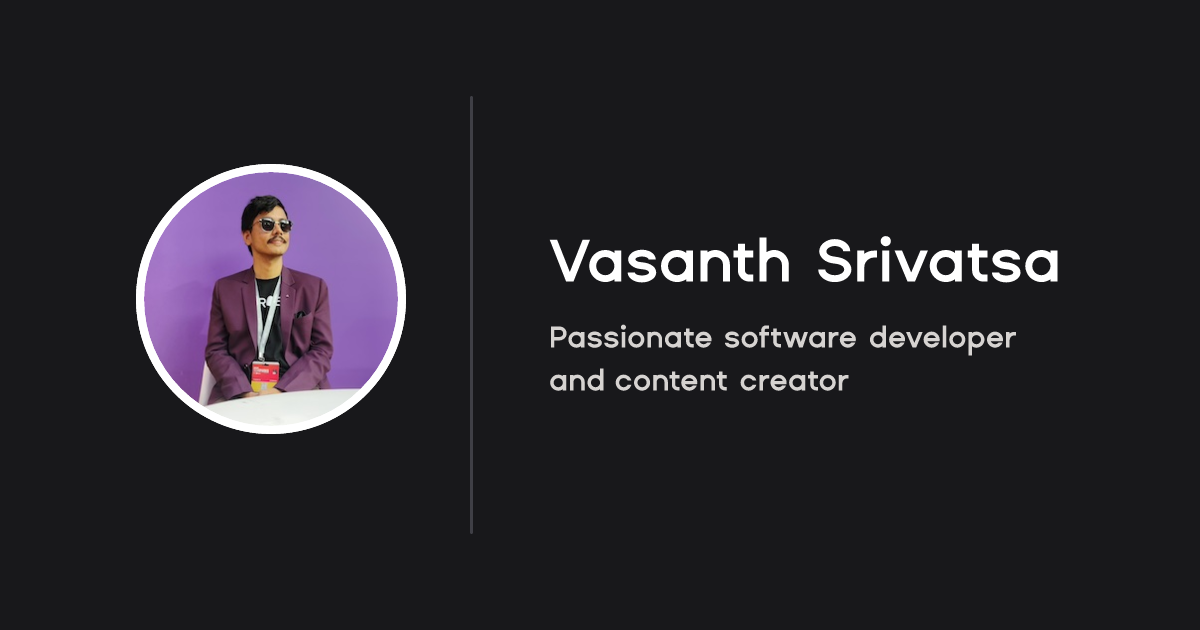 Vasanth Srivatsa

Passionate software developer and content creator